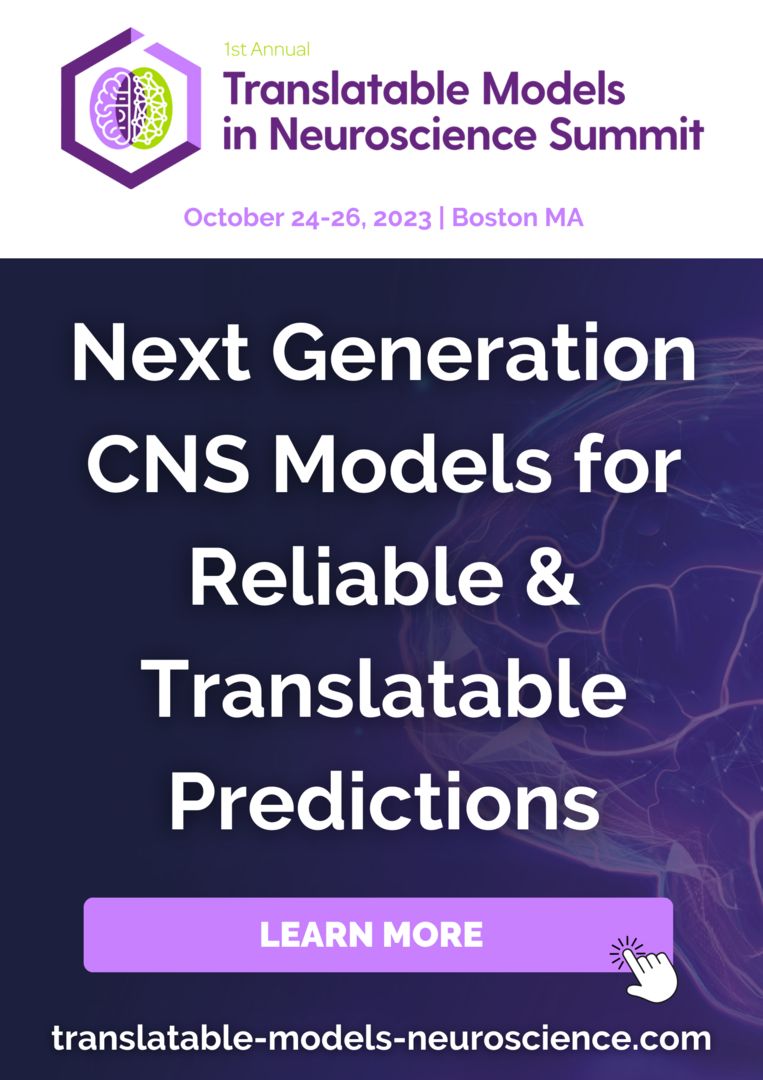 1st Annual
Translatable Models in Neuroscience Summit

October 24-26, 2023 | Boston MA

Next Generation CNS Models for Reliable & Translatable Predictions

LEARN MORE

translatable-models-neuroscience.com